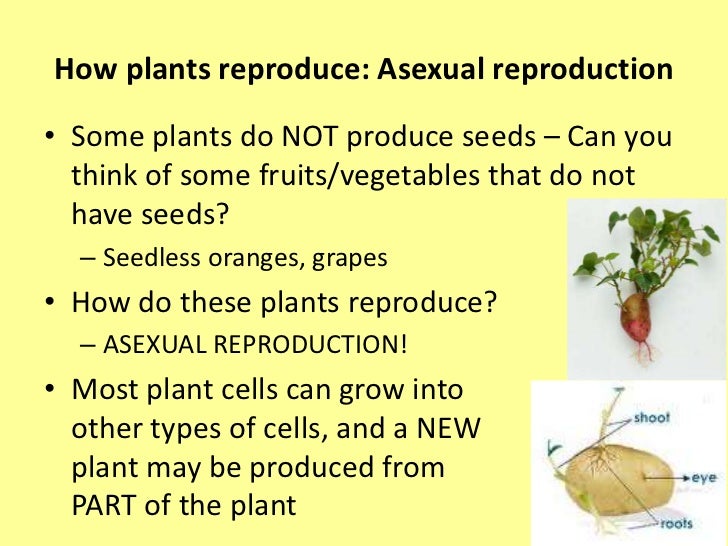 How plants reproduce: Asexual reproduction

• Some plants do NOT produce seeds – Can you think of some fruits/vegetables that do not have seeds?
– Seedless oranges, grapes
• How do these plants reproduce?
– ASEXUAL REPRODUCTION!
• Most plant cells can grow into other types of cells, and a NEW plant may be produced from PART of the plant

shoot
eye
roots